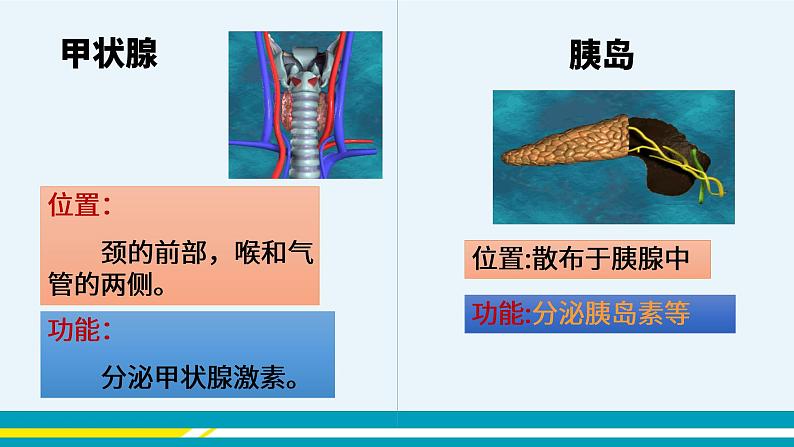 甲状腺

位置：

颈的前部，喉和气管的两侧。

功能：

分泌甲状腺激素。

胰岛

位置:散布于胰腺中

功能:分泌胰岛素等